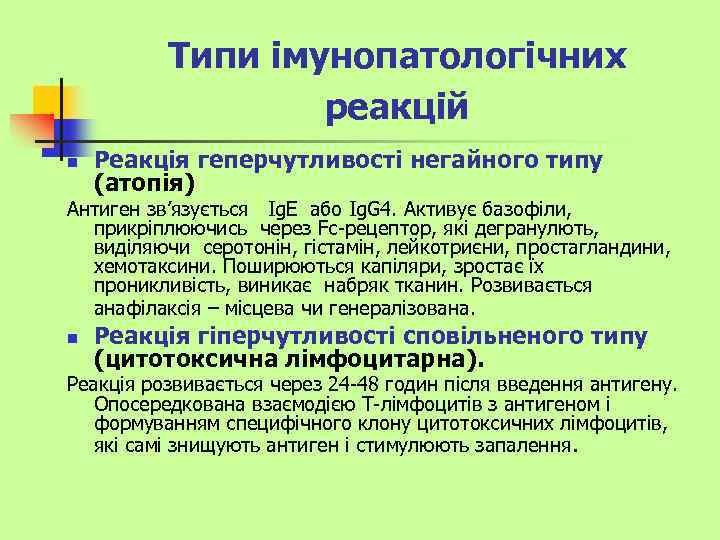 Типи імунопатологічних реакцій

Реакція геперчутливості негайного типу (атопія)

Антиген зв'язується IgE або IgG4. Активує базофіли, прикріплюючись через Fc-рецептор, які дегранулють, виділяючи серотонін, гістамін, лейкотриєни, простагландини, хемотаксини. Поширюються капіляри, зростає їх проникливість, виникає набряк тканин. Розвивається анафілаксія – місцева чи генералізована.

Реакція гіперчутливості сповільненого типу (цитотоксична лімфоцитарна).

Реакція розвивається через 24-48 годин після введення антигену. Опосередкована взаємодією Т-лімфоцитів з антигеном і формуванням специфічного клону цитотоксичних лімфоцитів, які самі знищують антиген і стимулюють запалення.